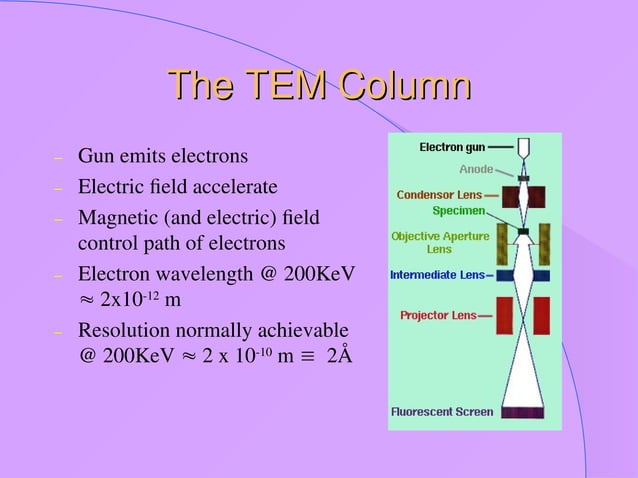 The TEM Column

– Gun emits electrons
– Electric field accelerate
– Magnetic (and electric) field control path of electrons
– Electron wavelength @ 200KeV $\approx 2x10^{-12}$ m
– Resolution normally achievable @ 200KeV $\approx 2 \times 10^{-10}$ m $\equiv$ 2Å

Electron gun
Anode
Condensor Lens
Specimen
Objective Aperture Lens
Intermediate Lens
Projector Lens
Fluorescent Screen